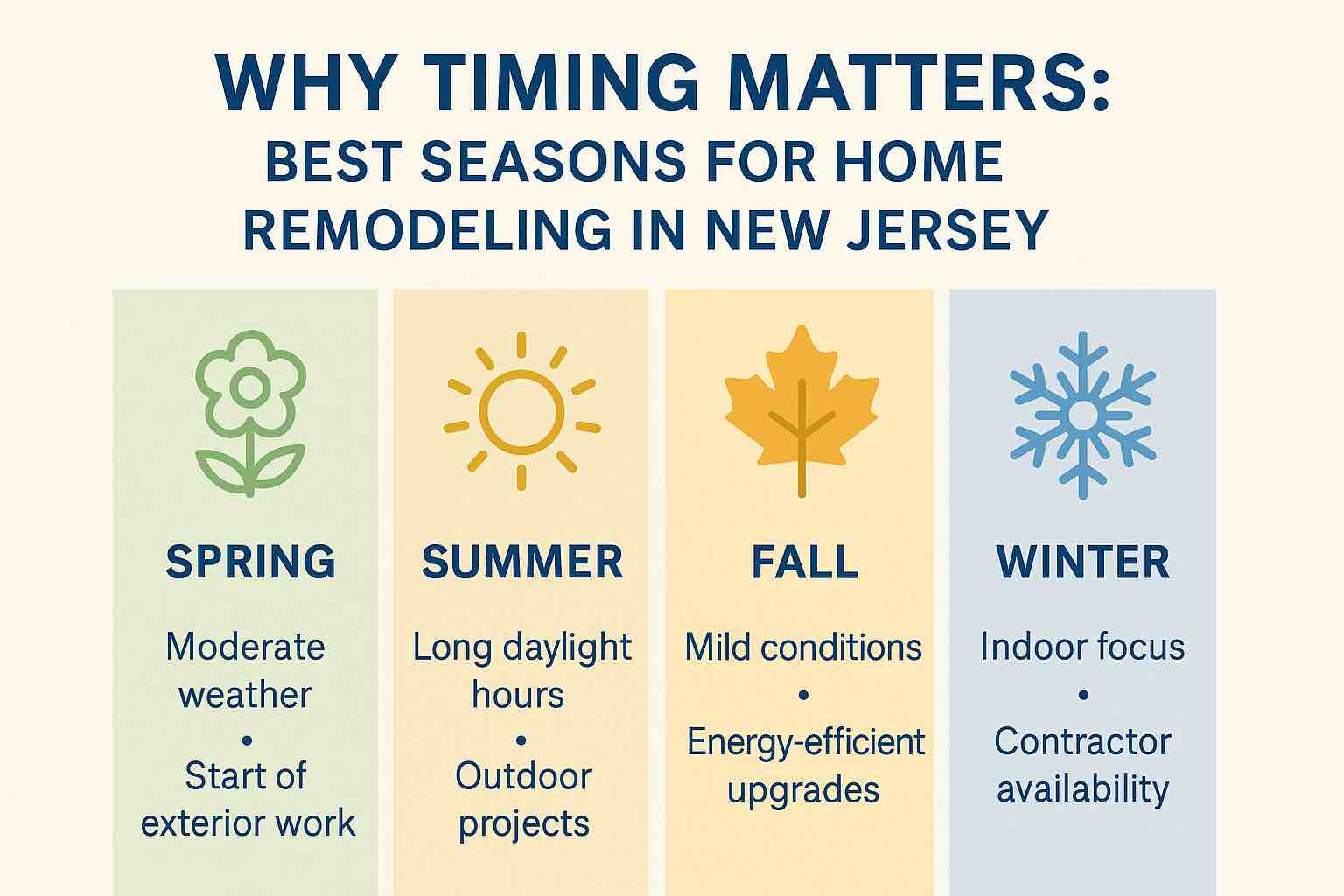 WHY TIMING MATTERS:
BEST SEASONS FOR HOME REMODELING IN NEW JERSEY

SPRING

Moderate weather
•
Start of exterior work

SUMMER

Long daylight hours
•
Outdoor projects

FALL

Mild conditions
•
Energy-efficient upgrades

WINTER

Indoor focus
•
Contractor availability